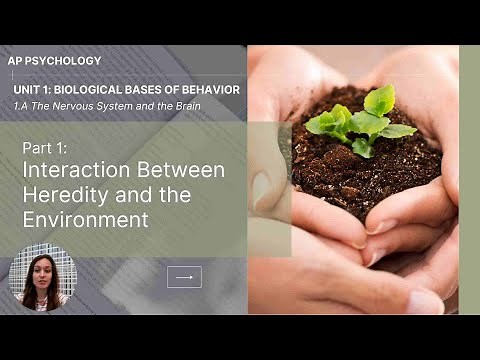 AP PSYCHOLOGY

UNIT 1: BIOLOGICAL BASES OF BEHAVIOR

1.A The Nervous System and the Brain

Part 1:
Interaction Between Heredity and the Environment